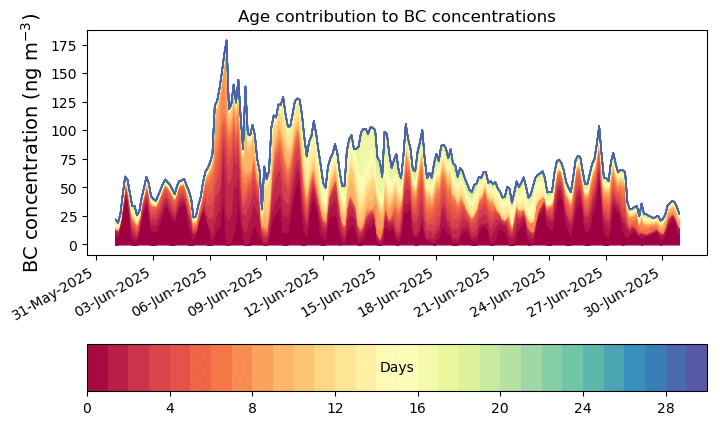 Age contribution to BC concentrations

BC concentration (ng m$^{-3}$)

175
150
125
100
75
50
25
0

31-May-2025
03-Jun-2025
06-Jun-2025
09-Jun-2025
12-Jun-2025
15-Jun-2025
18-Jun-2025
21-Jun-2025
24-Jun-2025
27-Jun-2025
30-Jun-2025

Days

0
4
8
12
16
20
24
28